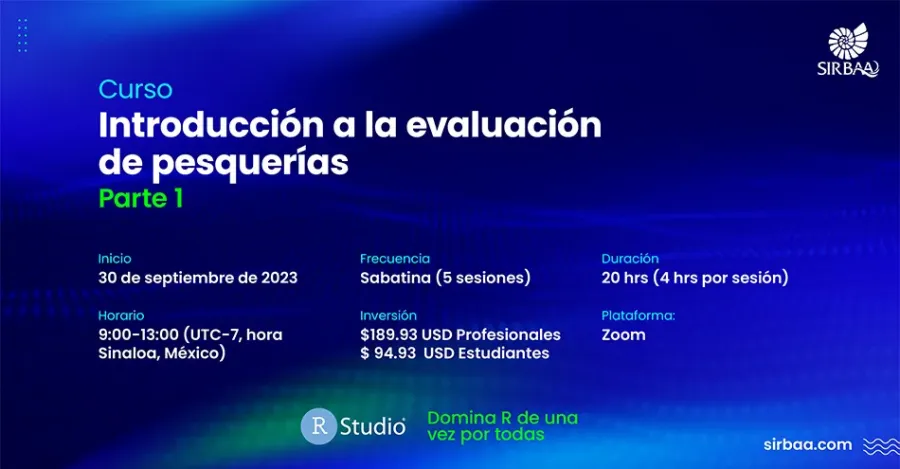 SIRBAA

Curso
Introducción a la evaluación de pesquerías
Parte 1

Inicio
30 de septiembre de 2023

Horario
9:00-13:00 (UTC-7, hora Sinaloa, México)

Frecuencia
Sabatina (5 sesiones)

Inversión
\$189.93 USD Profesionales
\$ 94.93 USD Estudiantes

Duración
20 hrs (4 hrs por sesión)

Plataforma:
Zoom

R Studio

Domina R de una vez por todas

sirbaa.com